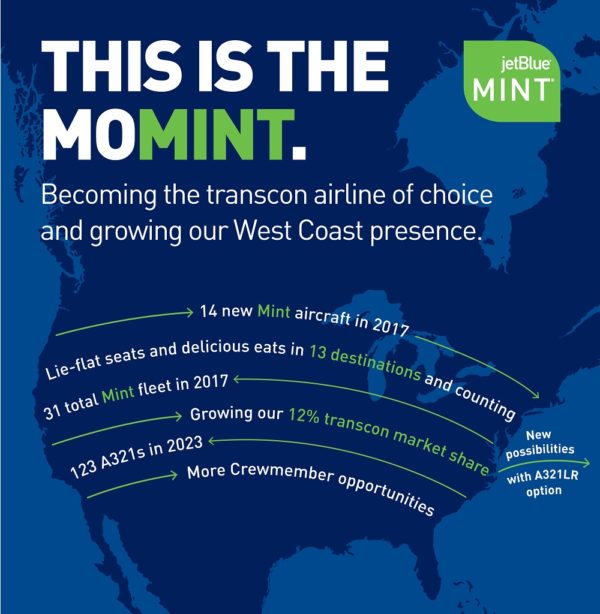 THIS IS THE MOMINT.

jetBlue MINT

Becoming the transcon airline of choice and growing our West Coast presence.

14 new Mint aircraft in 2017

Lie-flat seats and delicious eats in 13 destinations and counting

31 total Mint fleet in 2017

Growing our 12% transcon market share

123 A321s in 2023

More Crewmember opportunities

New possibilities with A321LR option